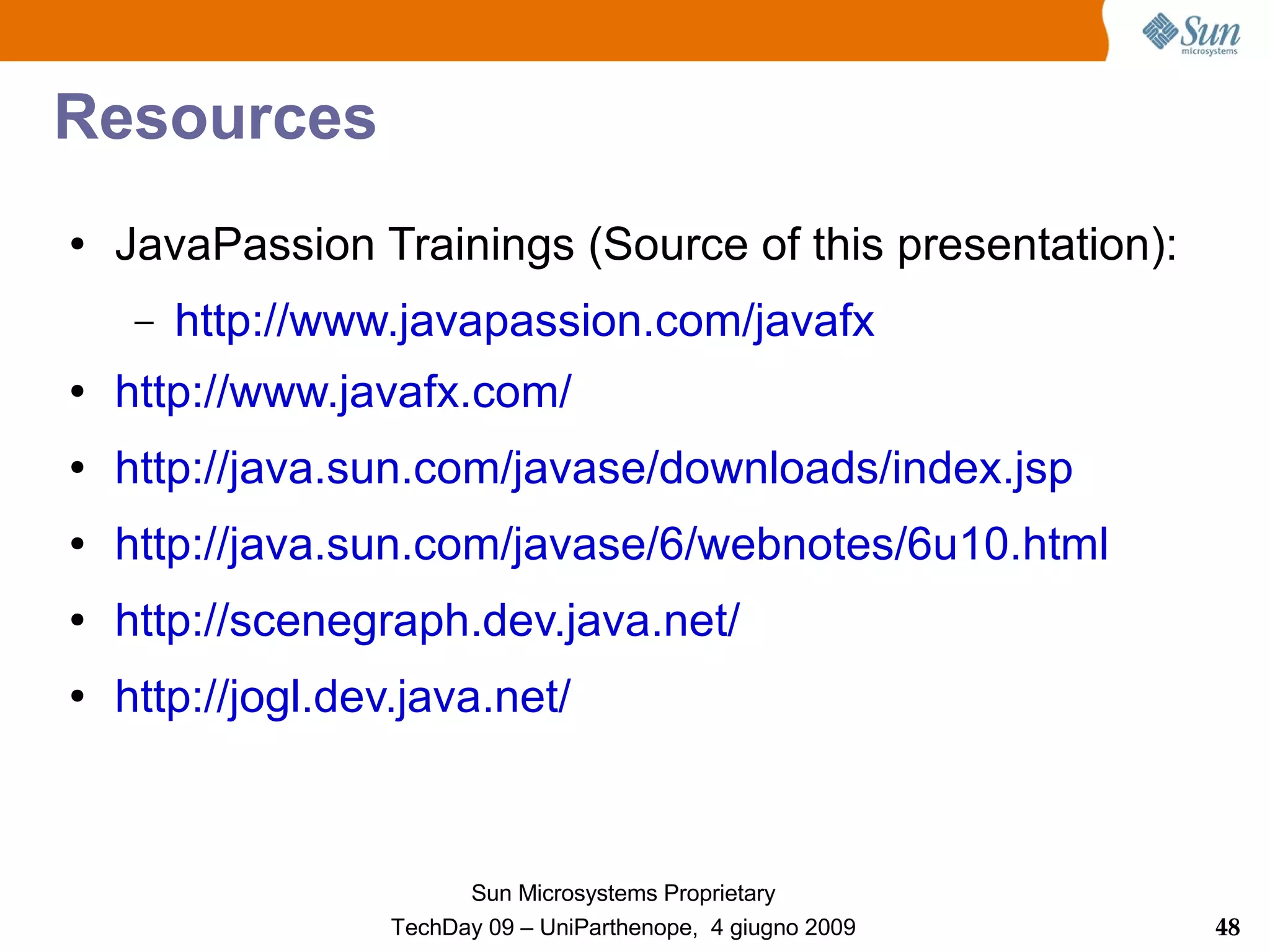 Sun microsystems

Resources

• JavaPassion Trainings (Source of this presentation):
– http://www.javapassion.com/javafx
• http://www.javafx.com/
• http://java.sun.com/javase/downloads/index.jsp
• http://java.sun.com/javase/6/webnotes/6u10.html
• http://scenegraph.dev.java.net/
• http://jogl.dev.java.net/

Sun Microsystems Proprietary
TechDay 09 – UniParthenope, 4 giugno 2009

48